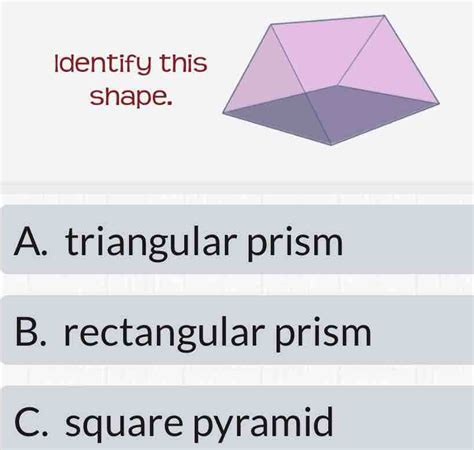 Identify this shape.

A. triangular prism

B. rectangular prism

C. square pyramid